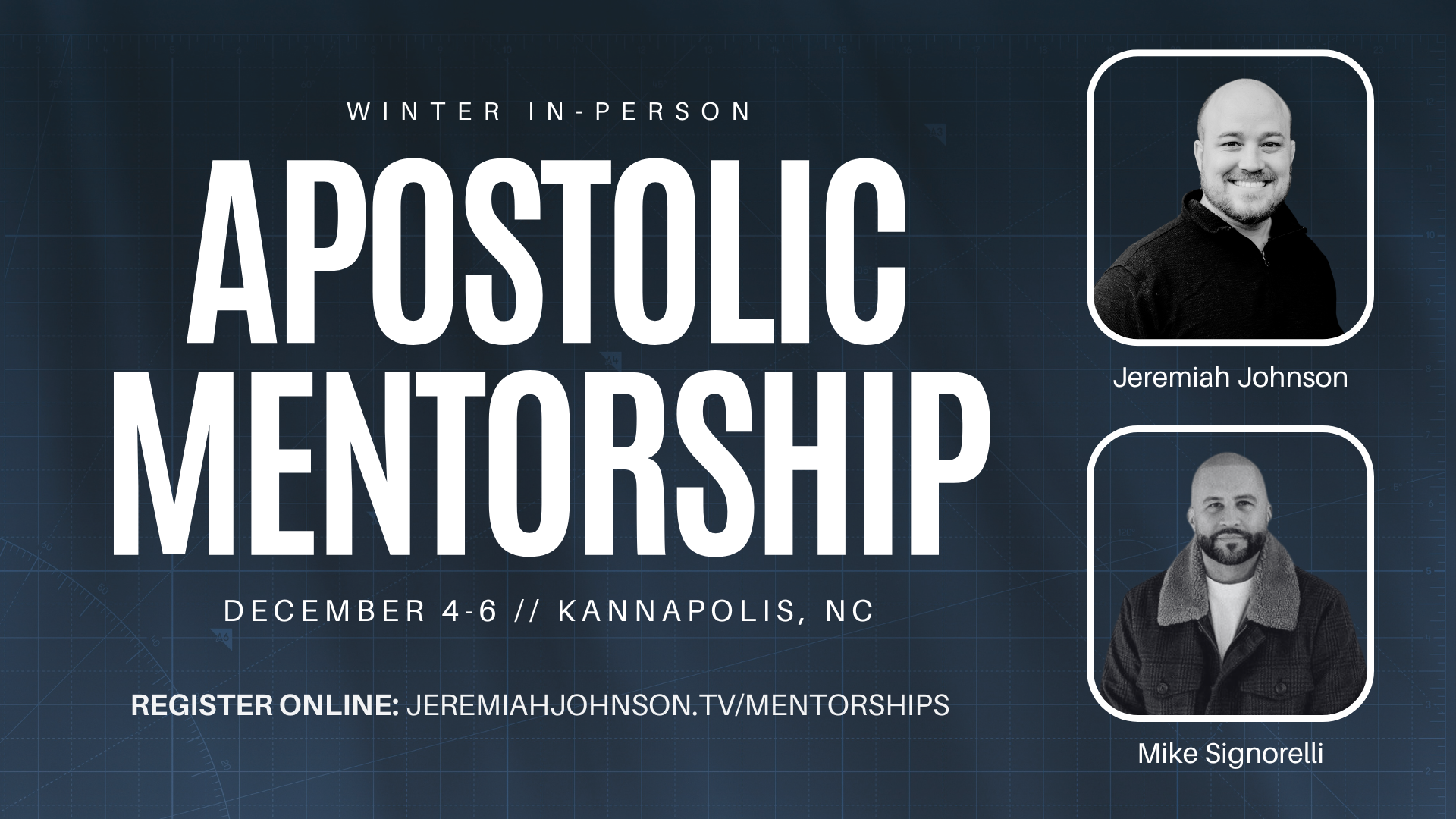 WINTER IN-PERSON

APOSTOLIC MENTORSHIP

DECEMBER 4-6 // KANNAPOLIS, NC

REGISTER ONLINE: JEREMIAHJOHNSON.TV/MENTORSHIPS

Jeremiah Johnson

Mike Signorelli